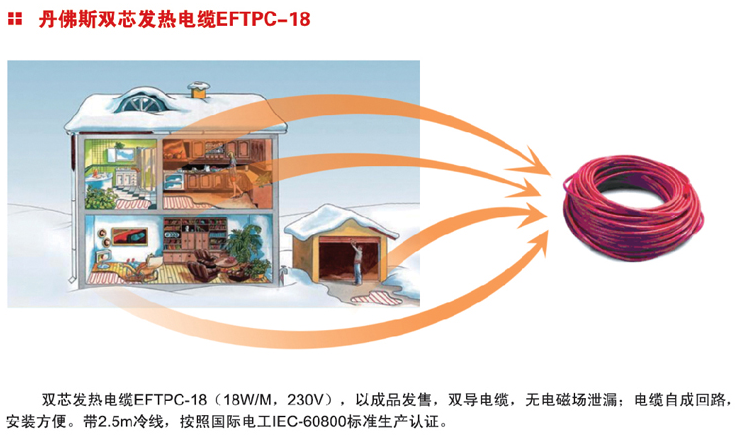 丹佛斯双芯发热电缆EFTPC-18

双芯发热电缆EFTPC-18（18W/M，230V），以成品发售，双导电缆，无电磁场泄漏；电缆自成回路，安装方便。带2.5m冷线，按照国际电工IEC-60800标准生产认证。